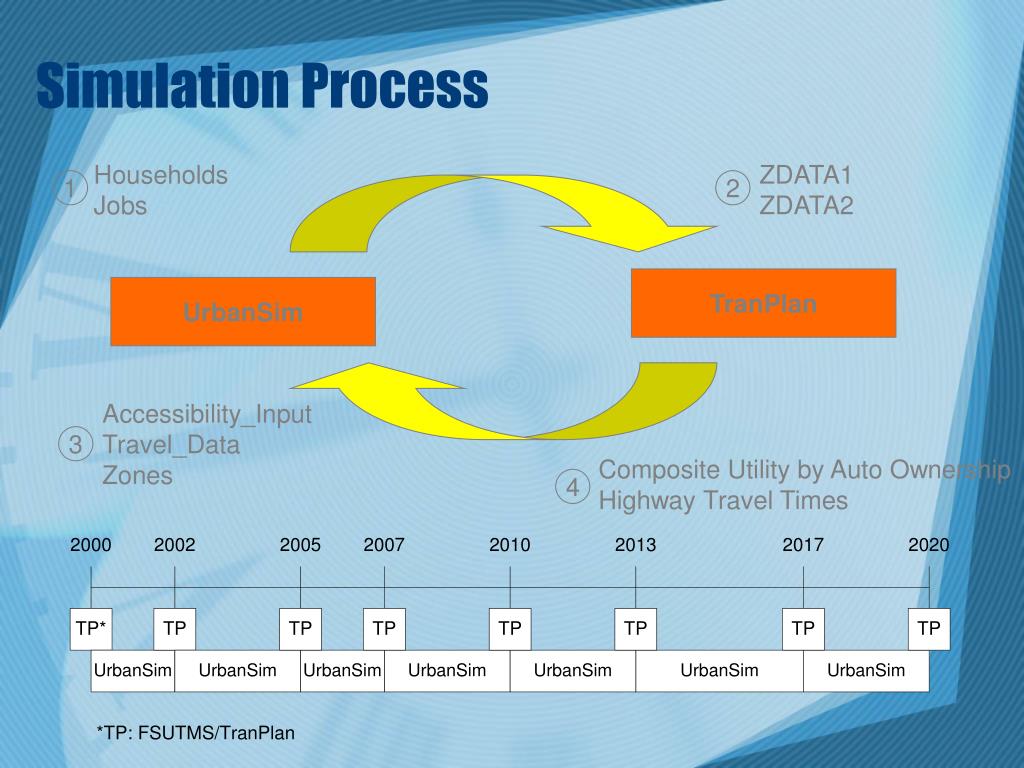 Simulation Process

1 Households
Jobs

2 ZDATA1
ZDATA2

UrbanSim

TranPlan

3 Accessibility_Input
Travel_Data
Zones

4 Composite Utility by Auto Ownership
Highway Travel Times

2000 2002 2005 2007 2010 2013 2017 2020

TP* TP TP TP TP TP TP TP

UrbanSim UrbanSim UrbanSim UrbanSim UrbanSim UrbanSim UrbanSim

*TP: FSUTMS/TranPlan